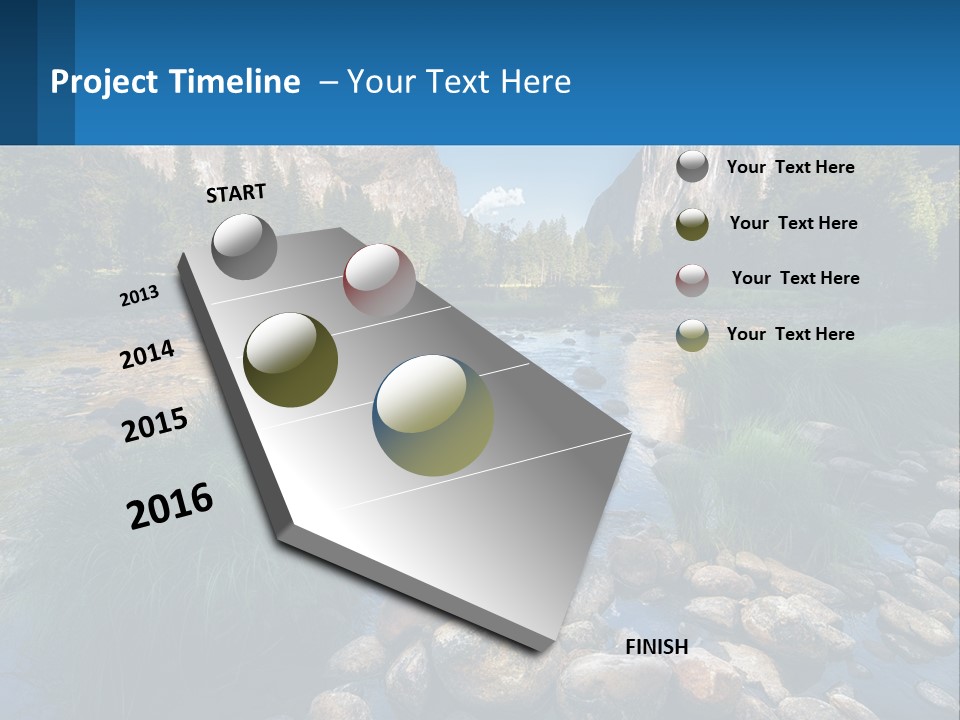 Project Timeline – Your Text Here

START

2013

2014

2015

2016

FINISH

Your Text Here

Your Text Here

Your Text Here

Your Text Here